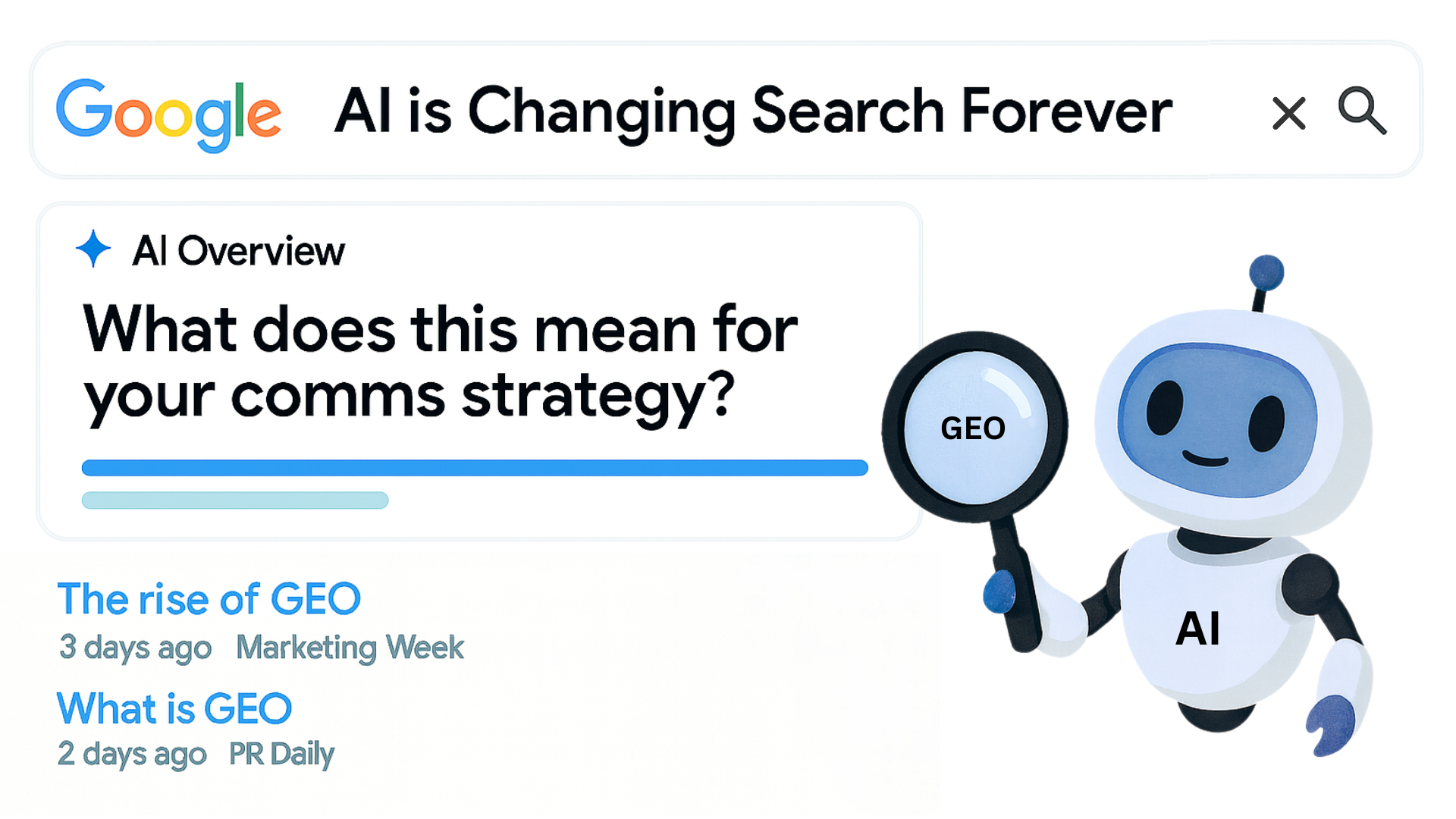 Google AI is Changing Search Forever

AI Overview

What does this mean for your comms strategy?

GEO

AI

The rise of GEO
3 days ago Marketing Week

What is GEO
2 days ago PR Daily